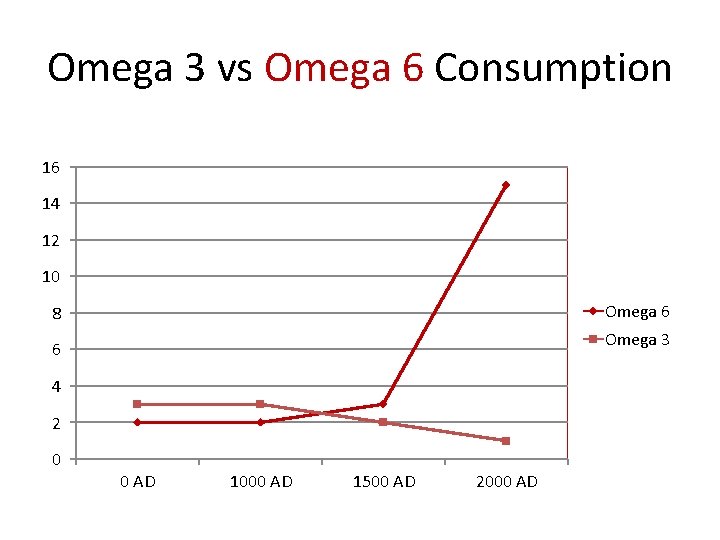 Omega 3 vs Omega 6 Consumption

16
14
12
10
8
6
4
2
0

0 AD
1000 AD
1500 AD
2000 AD

Omega 6
Omega 3